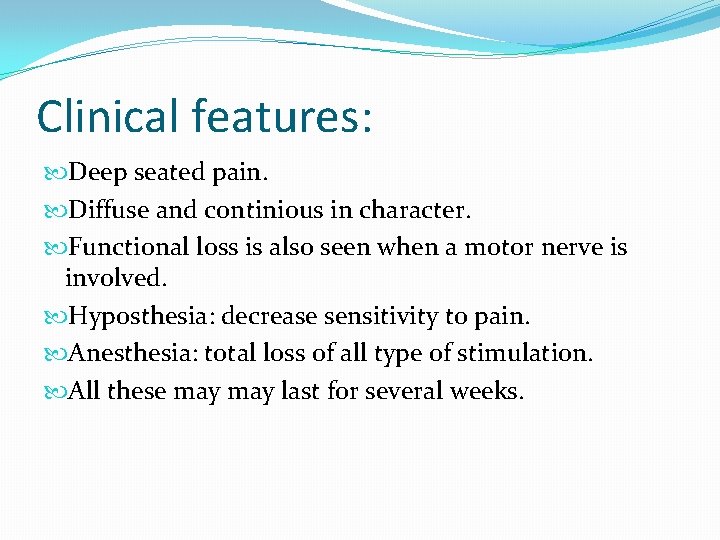 Clinical features:

Deep seated pain.

Diffuse and continious in character.

Functional loss is also seen when a motor nerve is involved.

Hyposthesia: decrease sensitivity to pain.

Anesthesia: total loss of all type of stimulation.

All these may may last for several weeks.